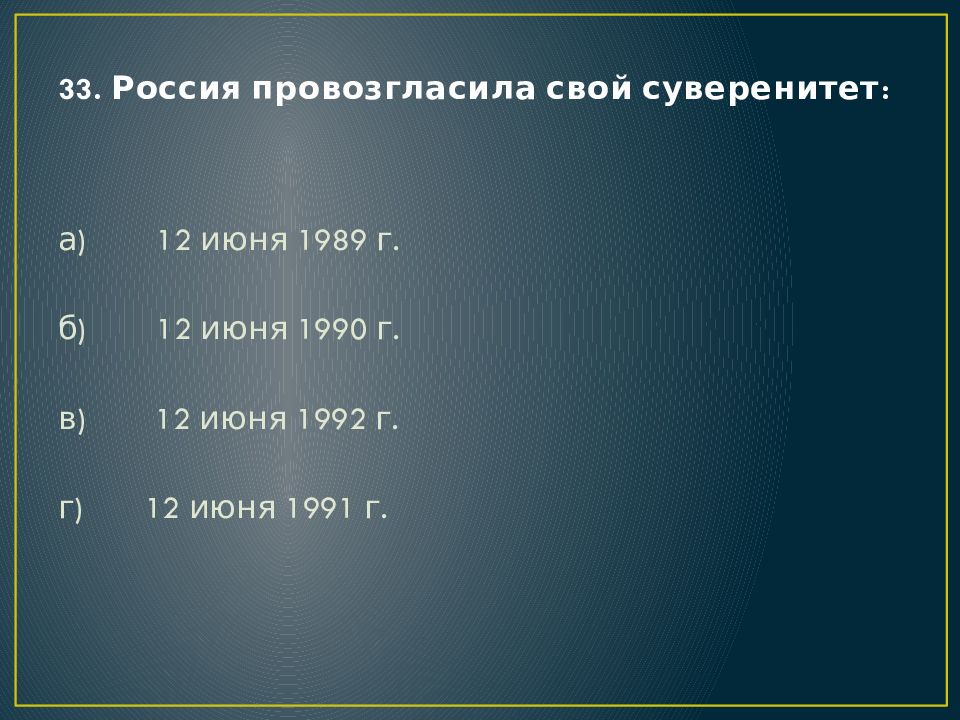 33. Россия провозгласила свой суверенитет:

а) 12 июня 1989 г.

б) 12 июня 1990 г.

в) 12 июня 1992 г.

г) 12 июня 1991 г.